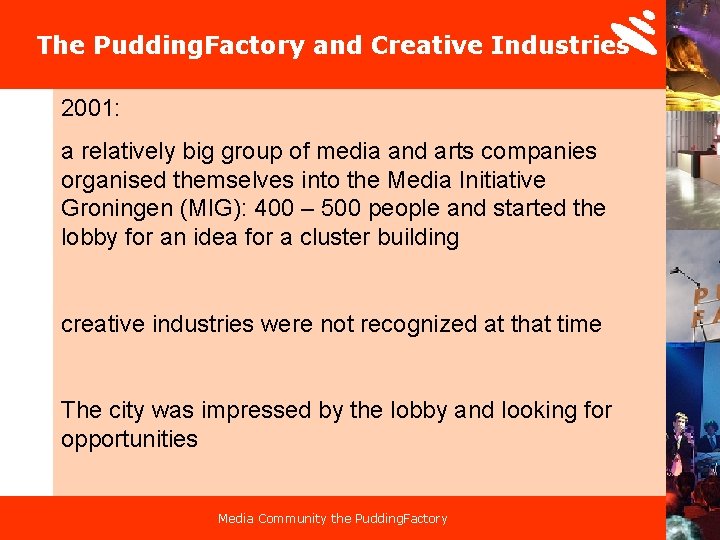 The PuddingFactory and Creative Industries

2001:

a relatively big group of media and arts companies organised themselves into the Media Initiative Groningen (MIG): 400 – 500 people and started the lobby for an idea for a cluster building

creative industries were not recognized at that time

The city was impressed by the lobby and looking for opportunities

Media Community the PuddingFactory